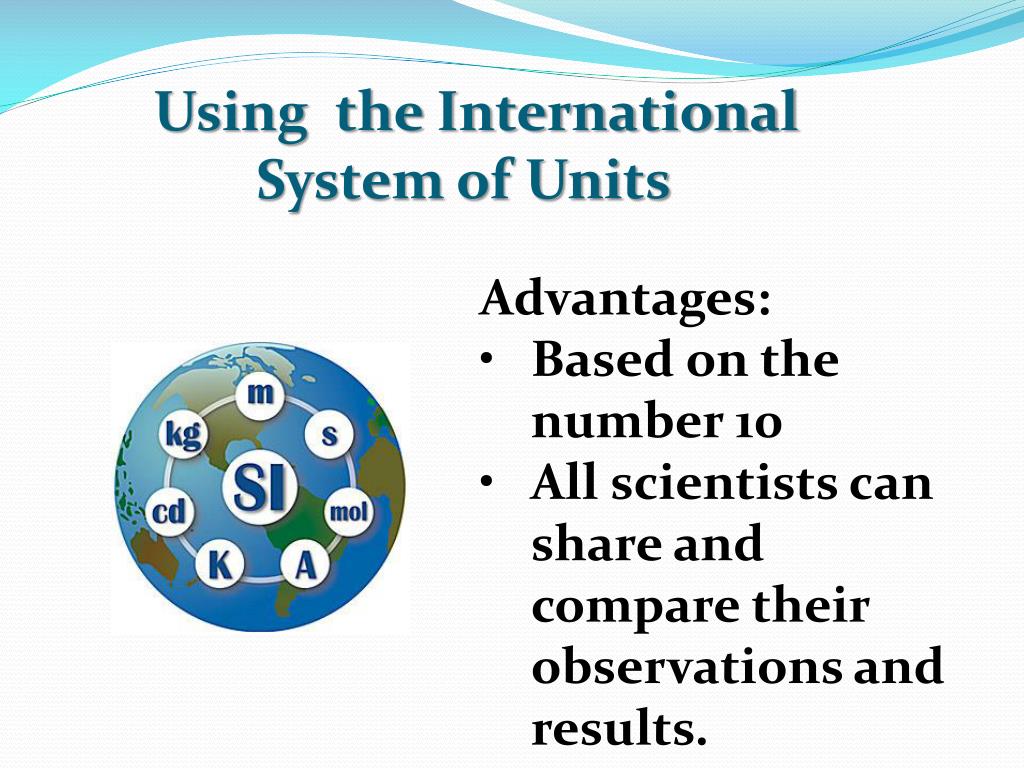 Using the International System of Units

m
kg
s
SI
cd
mol
K
A

Advantages:
• Based on the number 10
• All scientists can share and compare their observations and results.